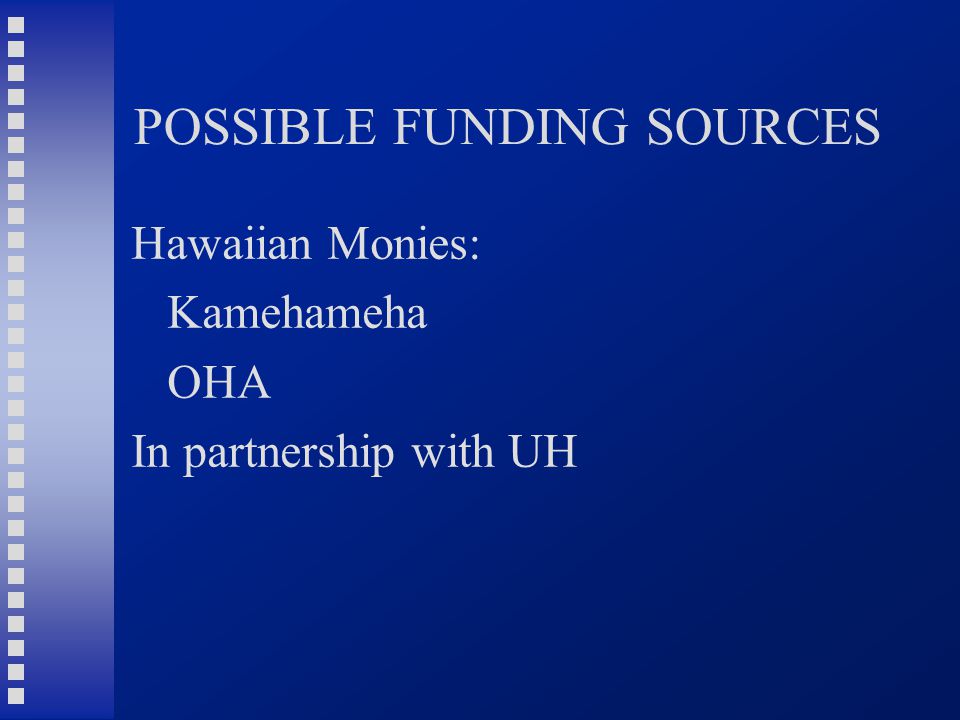 POSSIBLE FUNDING SOURCES

Hawaiian Monies:

Kamehameha

OHA

In partnership with UH